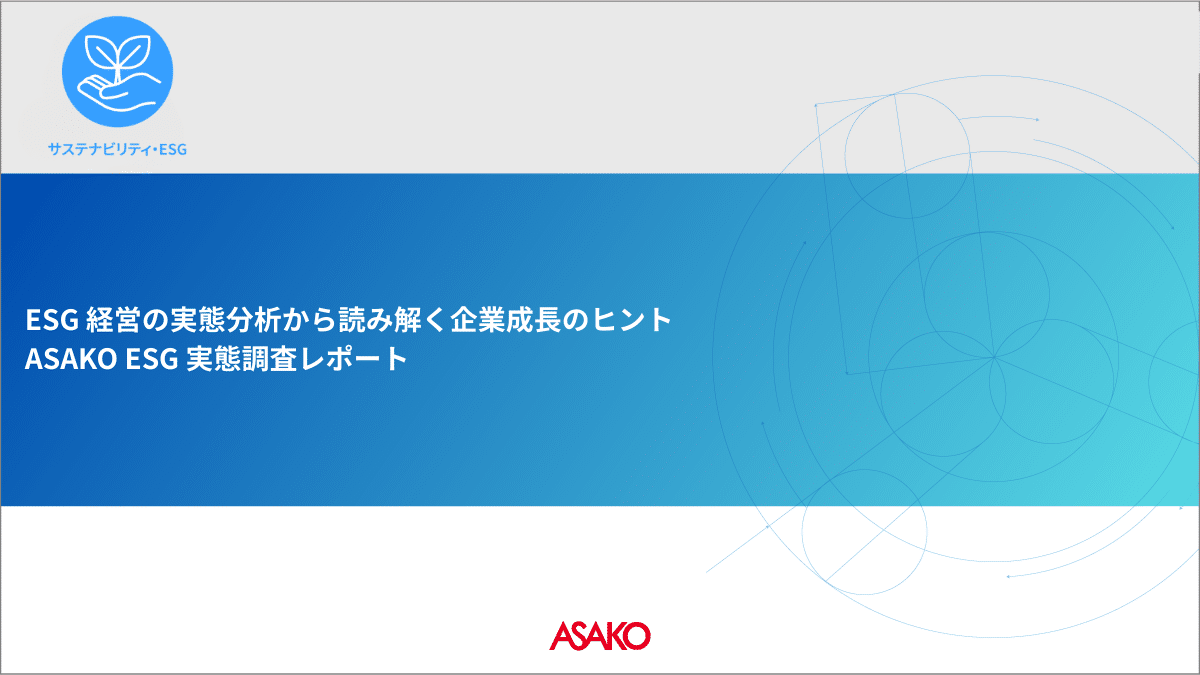 サステナビリティ・ESG

ESG 経営の実態分析から読み解く企業成長のヒント
ASAKO ESG 実態調査レポート

ASAKO